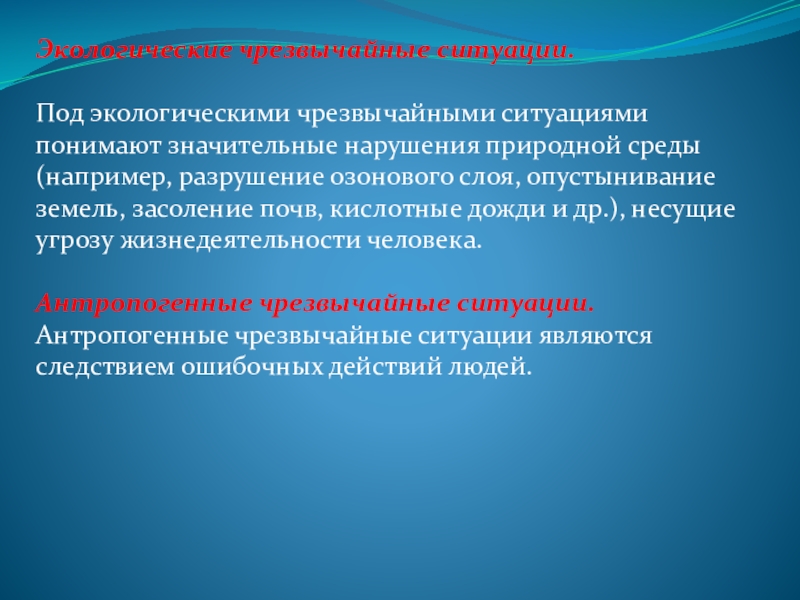 Экологические чрезвычайные ситуации.

Под экологическими чрезвычайными ситуациями понимают значительные нарушения природной среды (например, разрушение озонового слоя, опустынивание земель, засоление почв, кислотные дожди и др.), несущие угрозу жизнедеятельности человека.

Антропогенные чрезвычайные ситуации.
Антропогенные чрезвычайные ситуации являются следствием ошибочных действий людей.